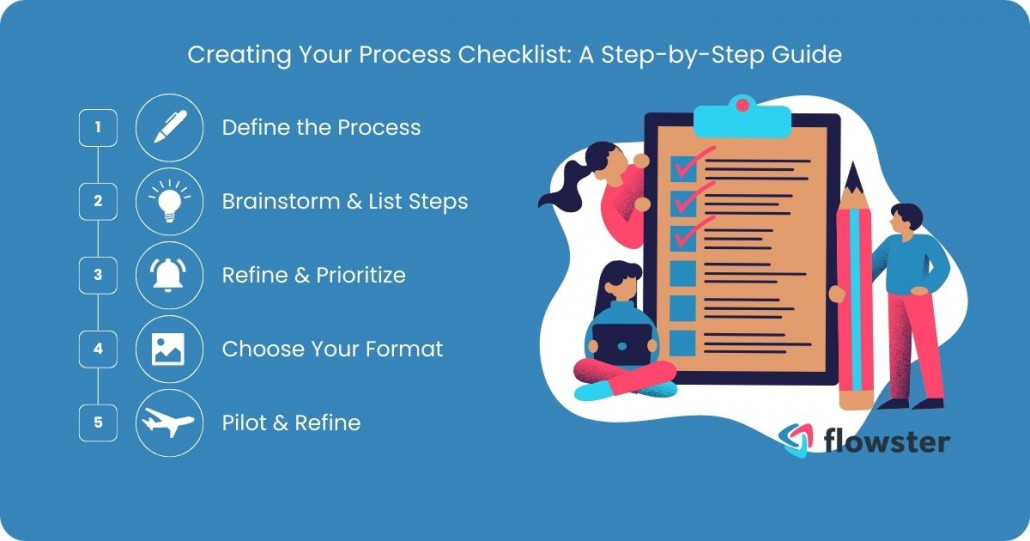 Creating Your Process Checklist: A Step-by-Step Guide

1 Define the Process

2 Brainstorm & List Steps

3 Refine & Prioritize

4 Choose Your Format

5 Pilot & Refine

flowster